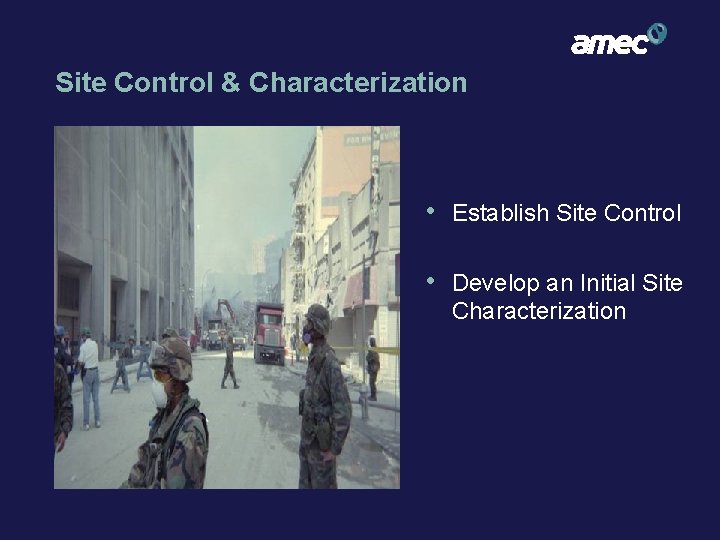 amec

Site Control & Characterization

• Establish Site Control

• Develop an Initial Site Characterization